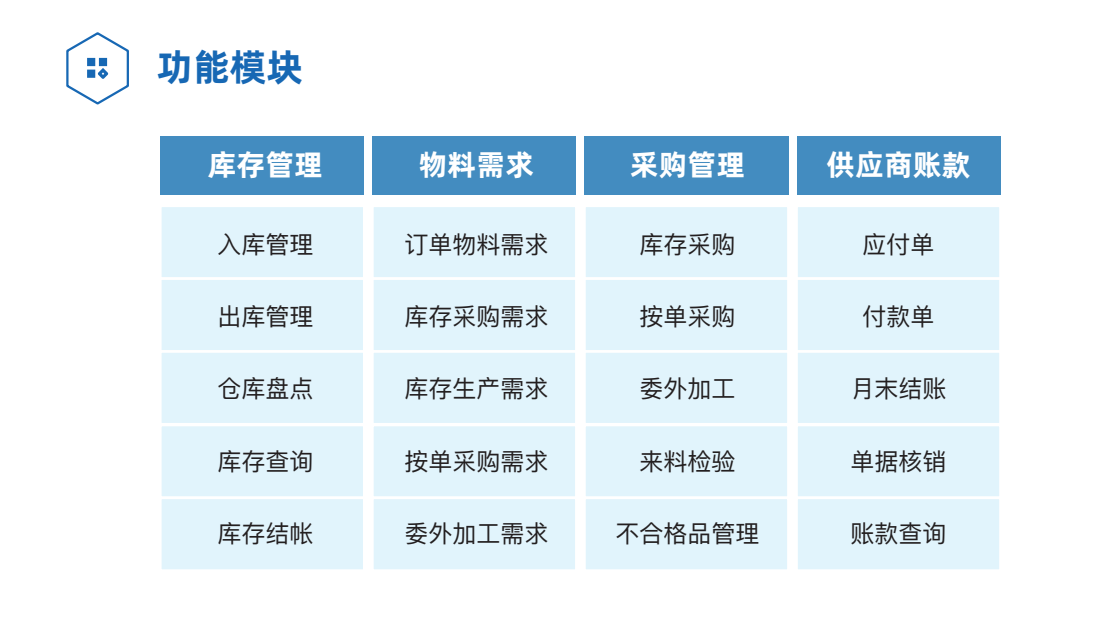 功能模块

| 库存管理 | 物料需求 | 采购管理 | 供应商账款 |
|---|---|---|---|
| 入库管理 | 订单物料需求 | 库存采购 | 应付单 |
| 出库管理 | 库存采购需求 | 按单采购 | 付款单 |
| 仓库盘点 | 库存生产需求 | 委外加工 | 月末结账 |
| 库存查询 | 按单采购需求 | 来料检验 | 单据核销 |
| 库存结帐 | 委外加工需求 | 不合格品管理 | 账款查询 |